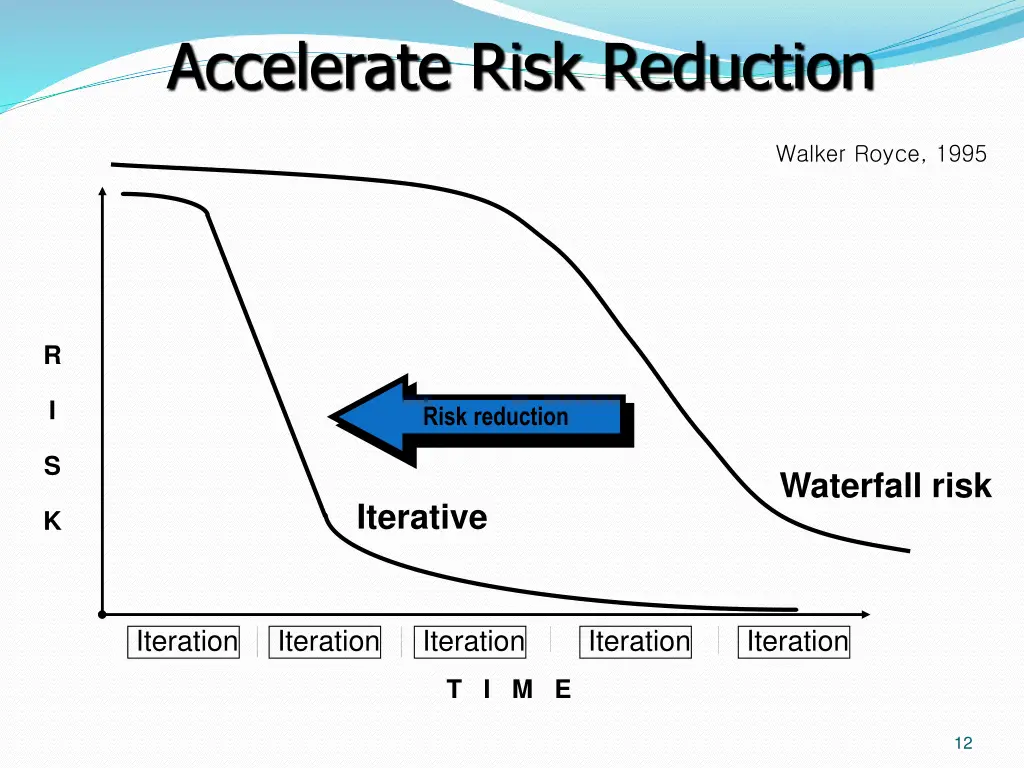 Accelerate Risk Reduction

Walker Royce, 1995

R
I
S
K

Risk reduction

Waterfall risk

Iterative

Iteration Iteration Iteration Iteration Iteration

T I M E

12